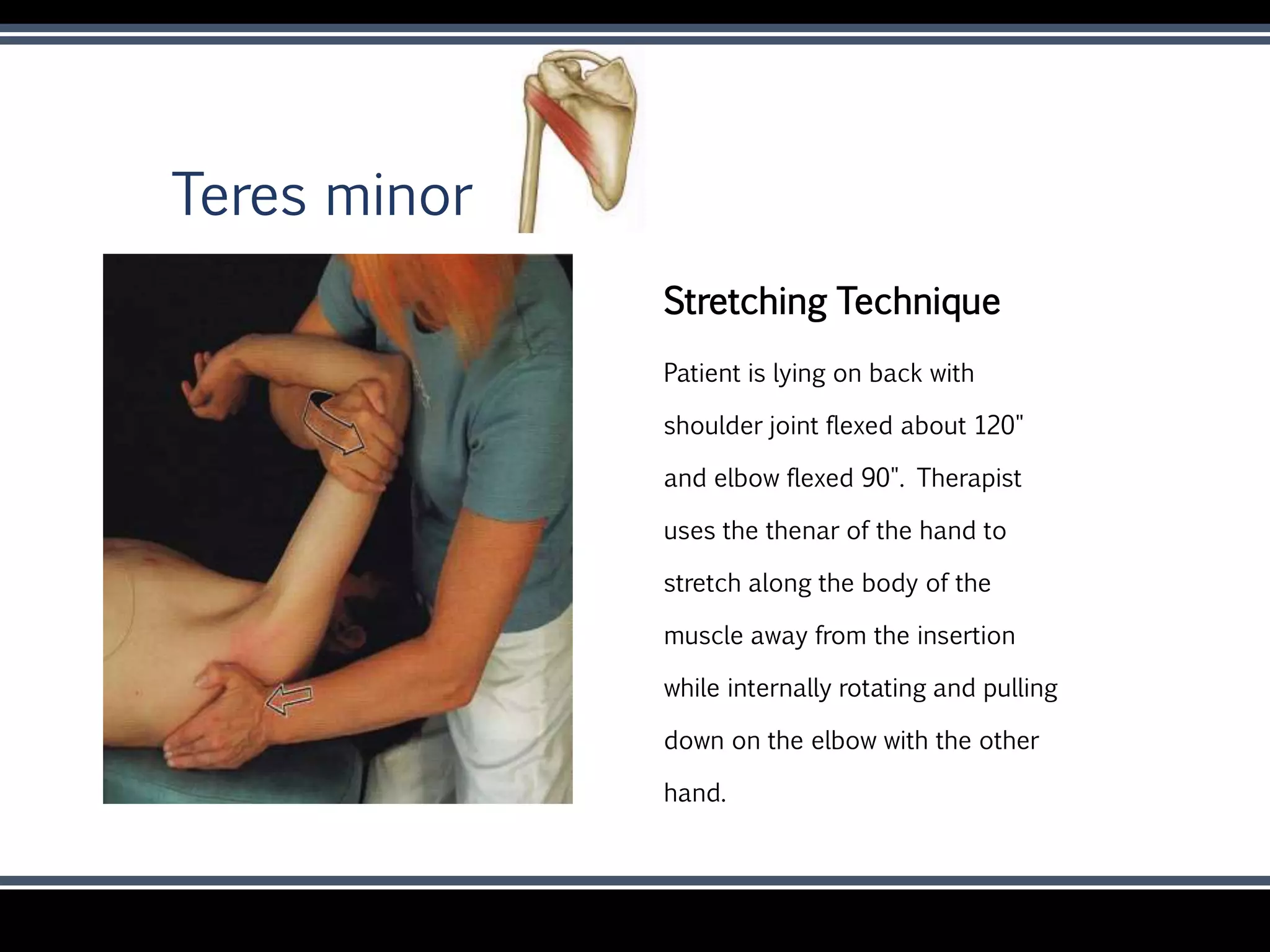 Teres minor

Stretching Technique

Patient is lying on back with shoulder joint flexed about 120" and elbow flexed 90". Therapist uses the thenar of the hand to stretch along the body of the muscle away from the insertion while internally rotating and pulling down on the elbow with the other hand.